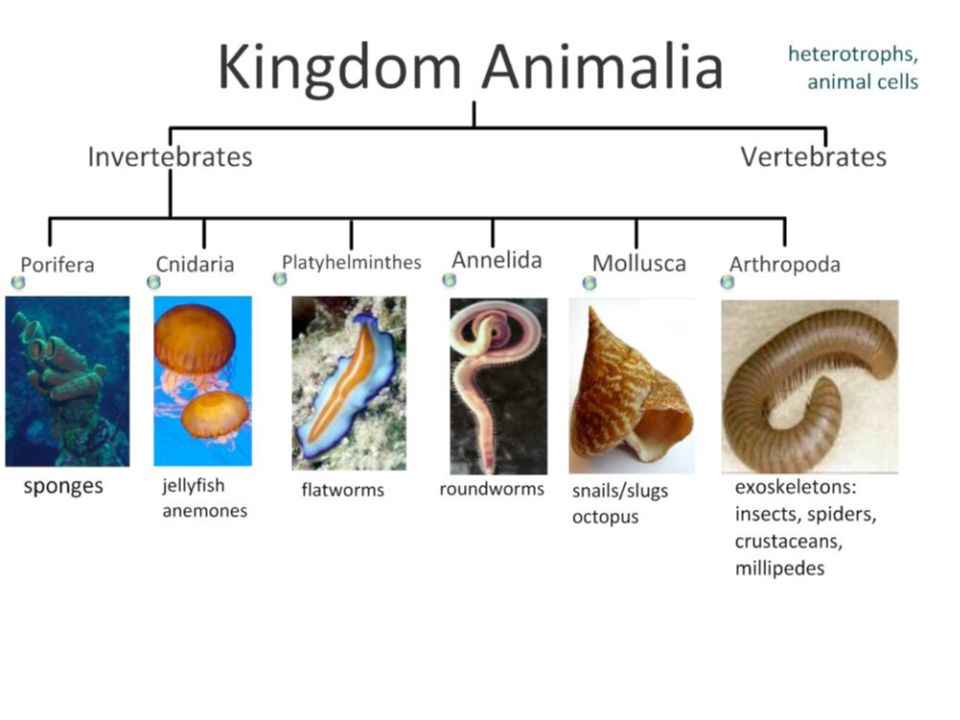 Kingdom Animalia

heterotrophs, animal cells

Invertebrates

Vertebrates

Porifera

Cnidaria

Platyhelminthes

Annelida

Mollusca

Arthropoda

sponges

jellyfish
anemones

flatworms

roundworms

snails/slugs
octopus

exoskeletons:
insects, spiders,
crustaceans,
millipedes